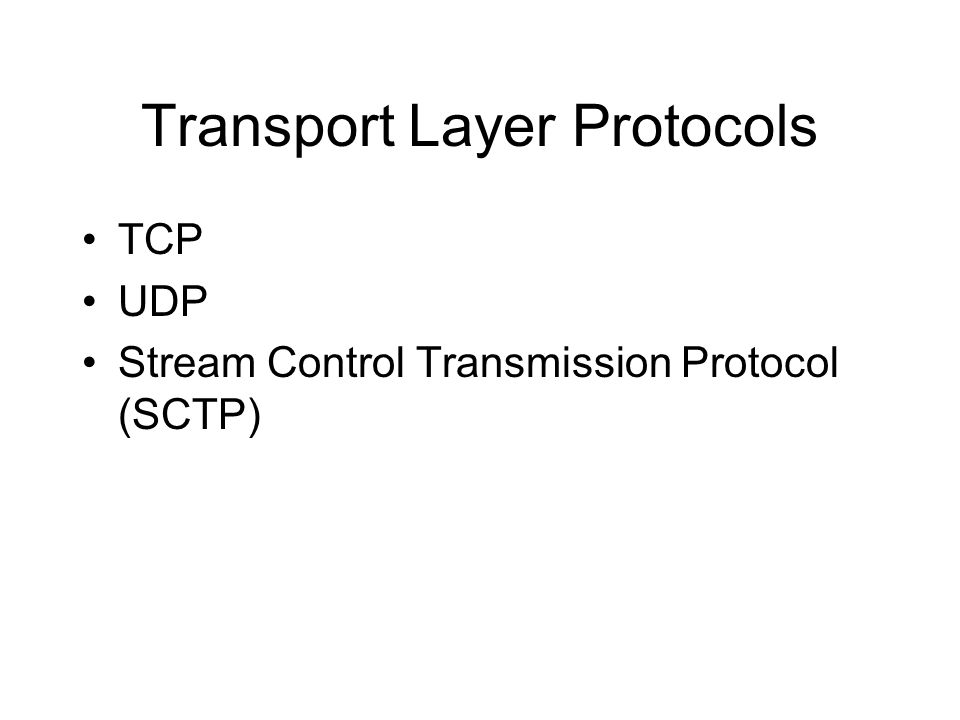 Transport Layer Protocols

• TCP
• UDP
• Stream Control Transmission Protocol (SCTP)